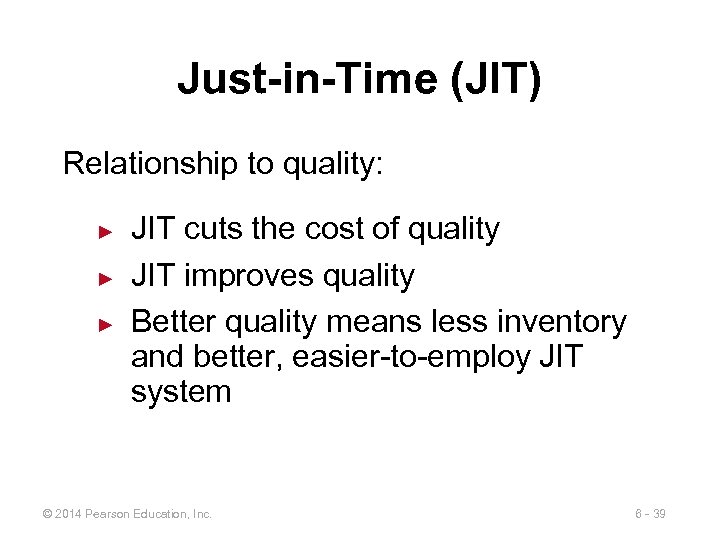 Just-in-Time (JIT)

Relationship to quality:

► JIT cuts the cost of quality
► JIT improves quality
► Better quality means less inventory and better, easier-to-employ JIT system

© 2014 Pearson Education, Inc.

6 - 39